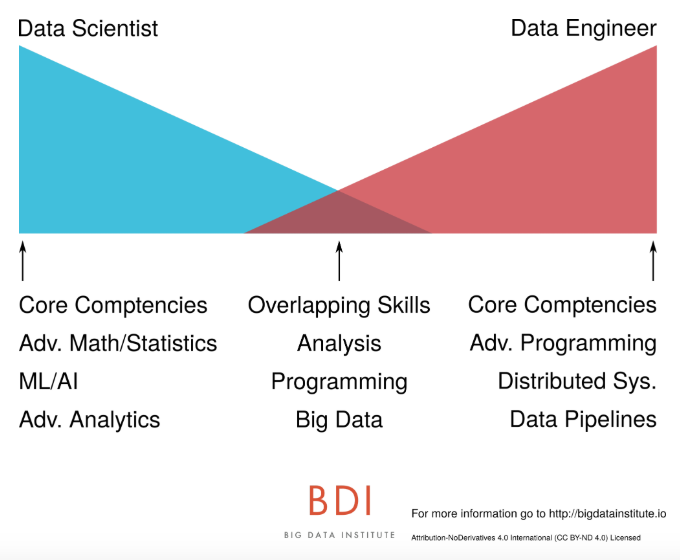 Data Scientist

Data Engineer

Core Comptencies
Adv. Math/Statistics
ML/AI
Adv. Analytics

Overlapping Skills
Analysis
Programming
Big Data

Core Comptencies
Adv. Programming
Distributed Sys.
Data Pipelines

BDI
BIG DATA INSTITUTE

For more information go to http://bigdatainstitute.io

Attribution-NoDerivatives 4.0 International (CC BY-ND 4.0) Licensed